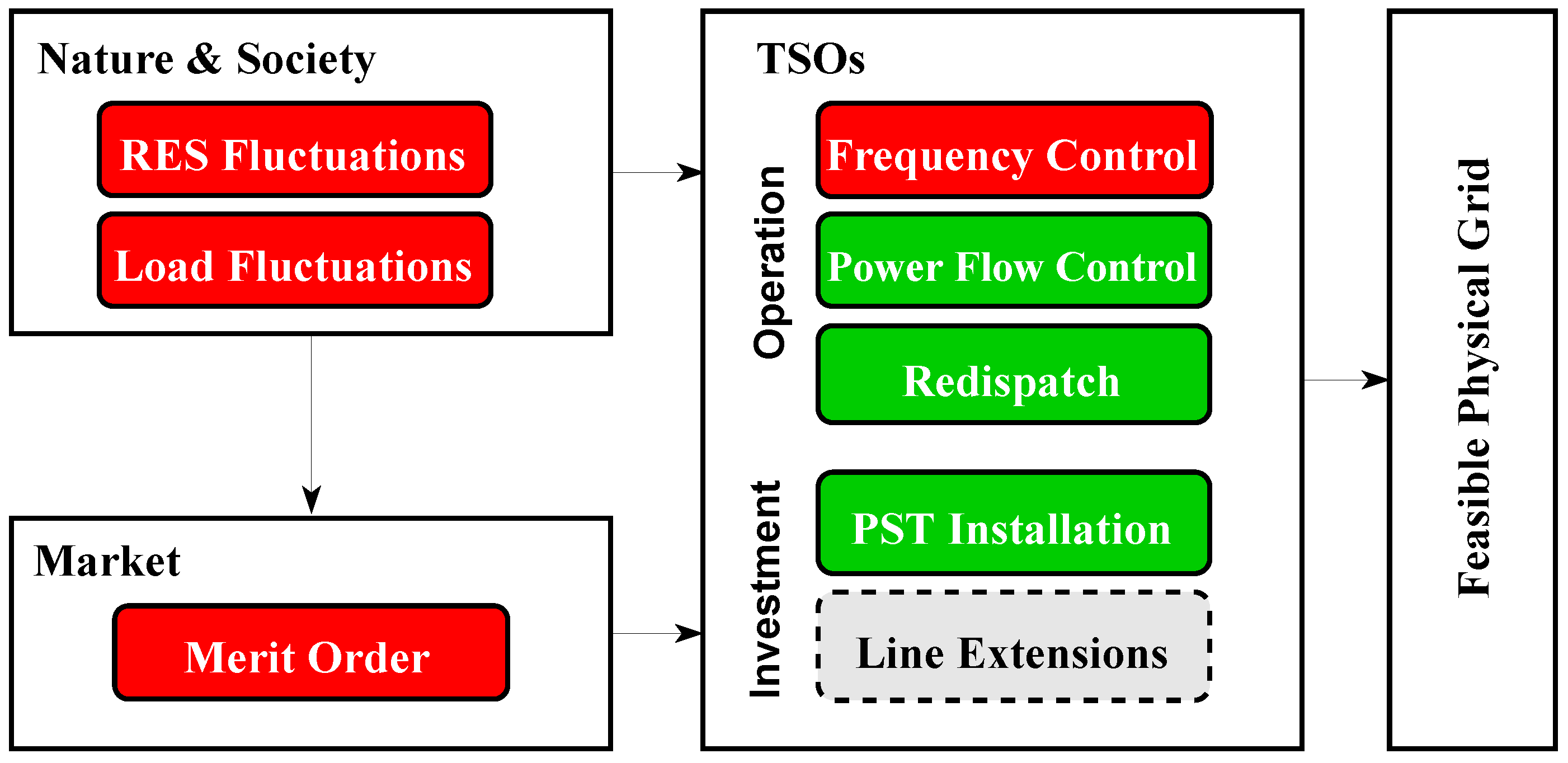 Nature & Society

RES Fluctuations

Load Fluctuations

Market

Merit Order

TSOs

Operation

Frequency Control

Power Flow Control

Redispatch

Investment

PST Installation

Line Extensions

Feasible Physical Grid